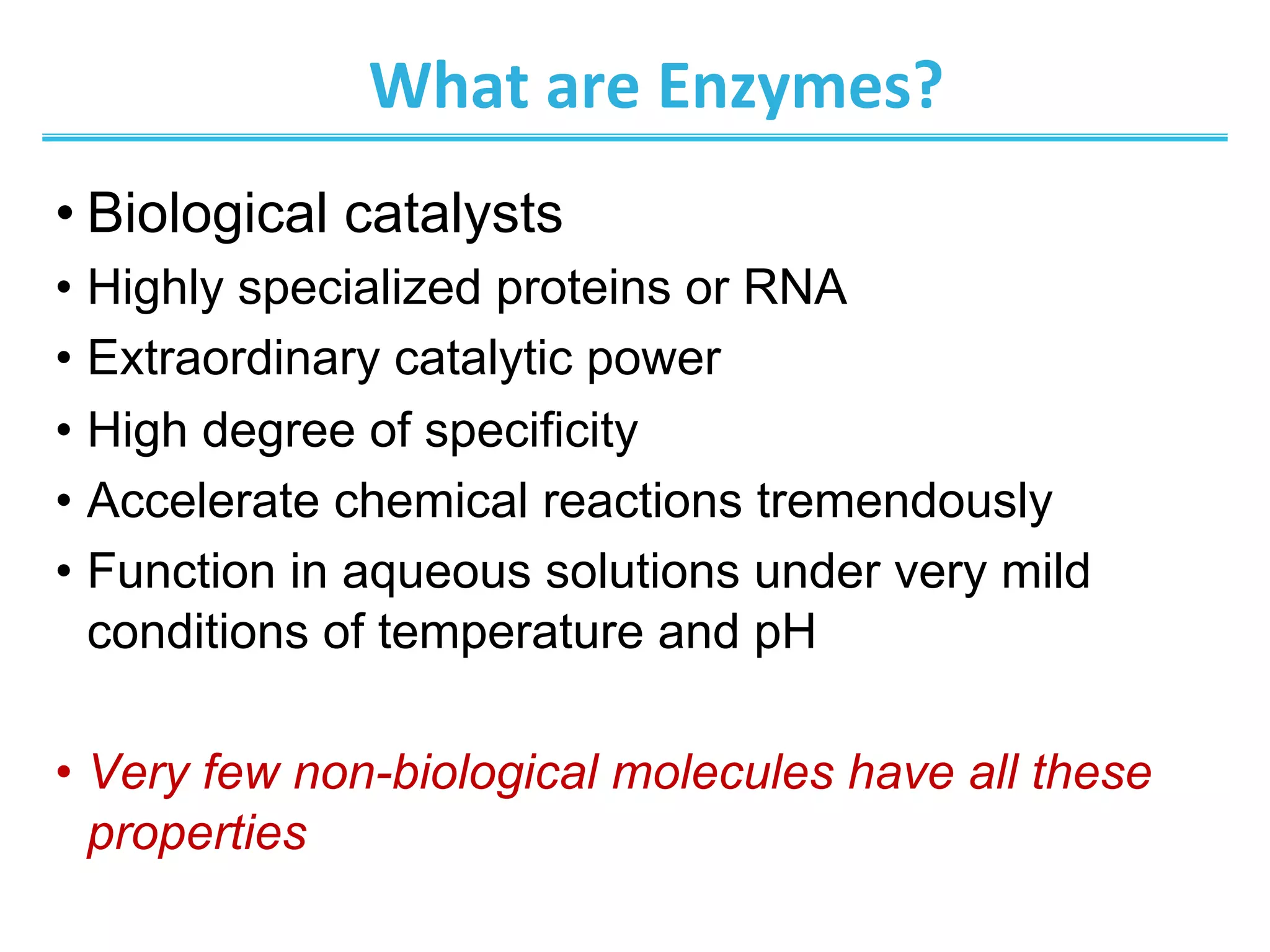 What are Enzymes?

• Biological catalysts
• Highly specialized proteins or RNA
• Extraordinary catalytic power
• High degree of specificity
• Accelerate chemical reactions tremendously
• Function in aqueous solutions under very mild conditions of temperature and pH

• Very few non-biological molecules have all these properties